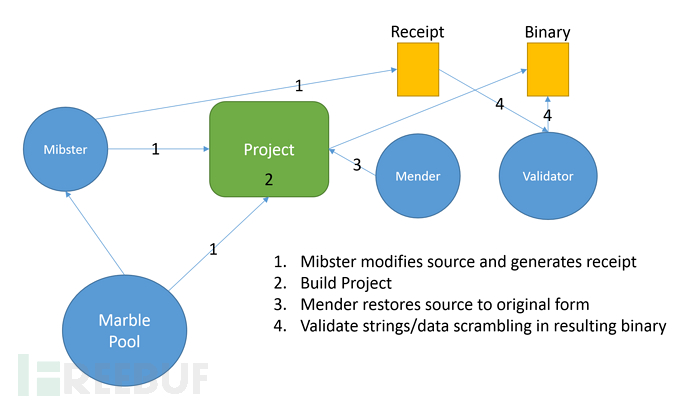 Receipt

Binary

1

4

4

Mibster

1

Project

2

3

Mender

Validator

1

Marble Pool

1. Mibster modifies source and generates receipt
2. Build Project
3. Mender restores source to original form
4. Validate strings/data scrambling in resulting binary

FREEBUF